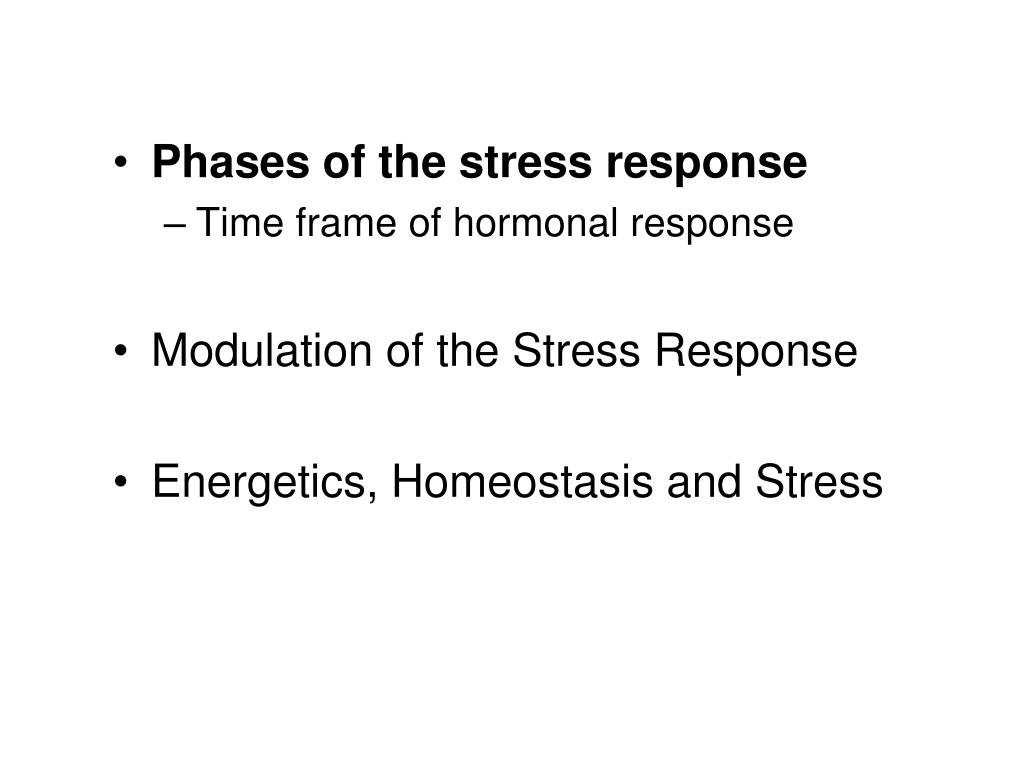 • Phases of the stress response
– Time frame of hormonal response

• Modulation of the Stress Response

• Energetics, Homeostasis and Stress